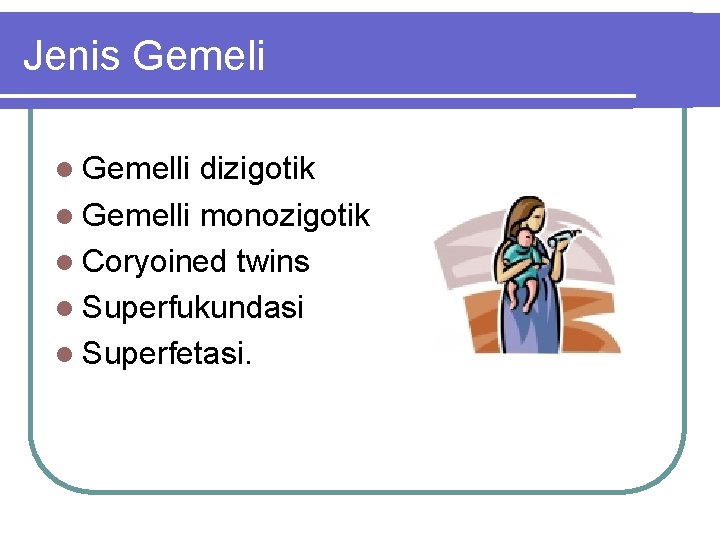 Jenis Gemeli

- Gemelli dizigotik
- Gemelli monozigotik
- Coryoined twins
- Superfukundasi
- Superfetasi.